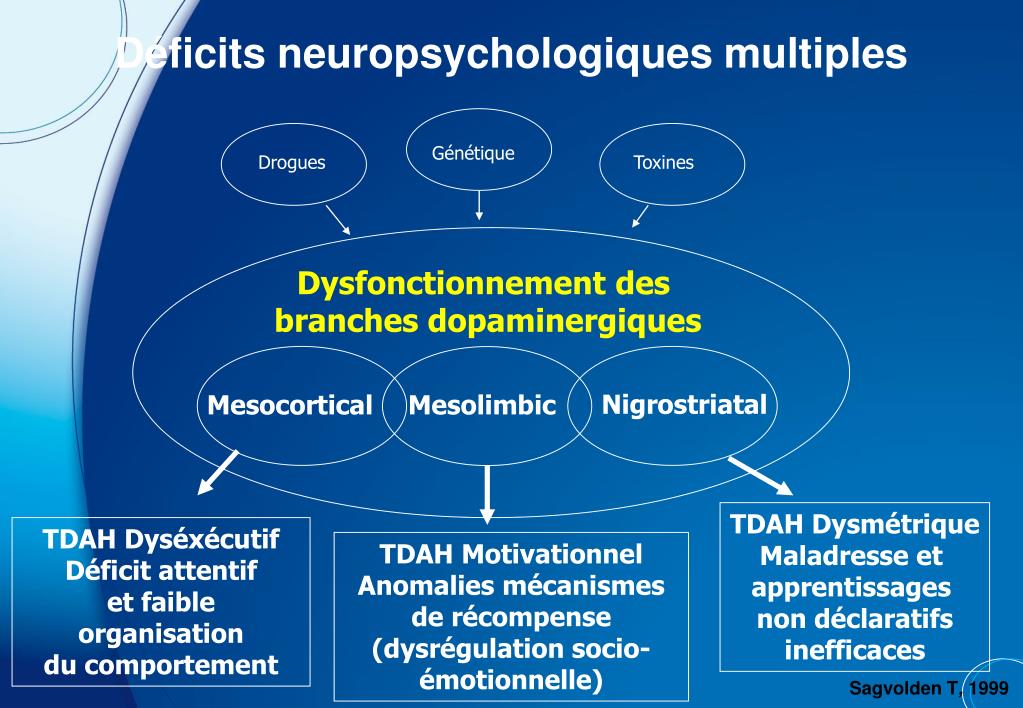 Déficits neuropsychologiques multiples

Drogues

Génétique

Toxines

Dysfonctionnement des branches dopaminergiques

Mesocortical

Mesolimbic

Nigrostriatal

TDAH Dyséxécutif
Déficit attentif
et faible
organisation
du comportement

TDAH Motivationnel
Anomalies mécanismes
de récompense
(dysrégulation socio-émotionnelle)

TDAH Dysmétrique
Maladresse et
apprentissages
non déclaratifs
inefficaces

Sagvolden T, 1999